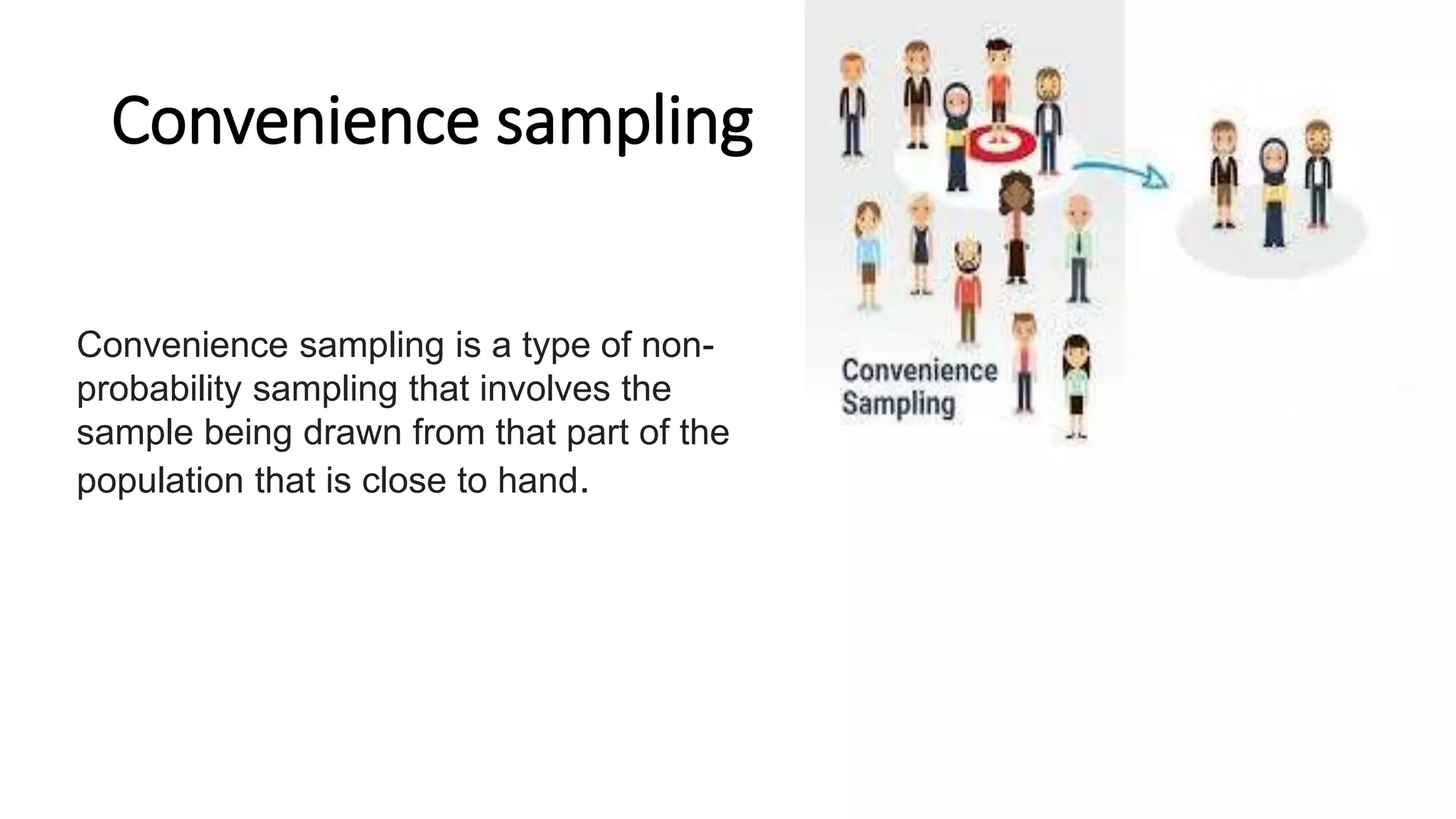 Convenience sampling

Convenience sampling is a type of non-probability sampling that involves the sample being drawn from that part of the population that is close to hand.

Convenience Sampling